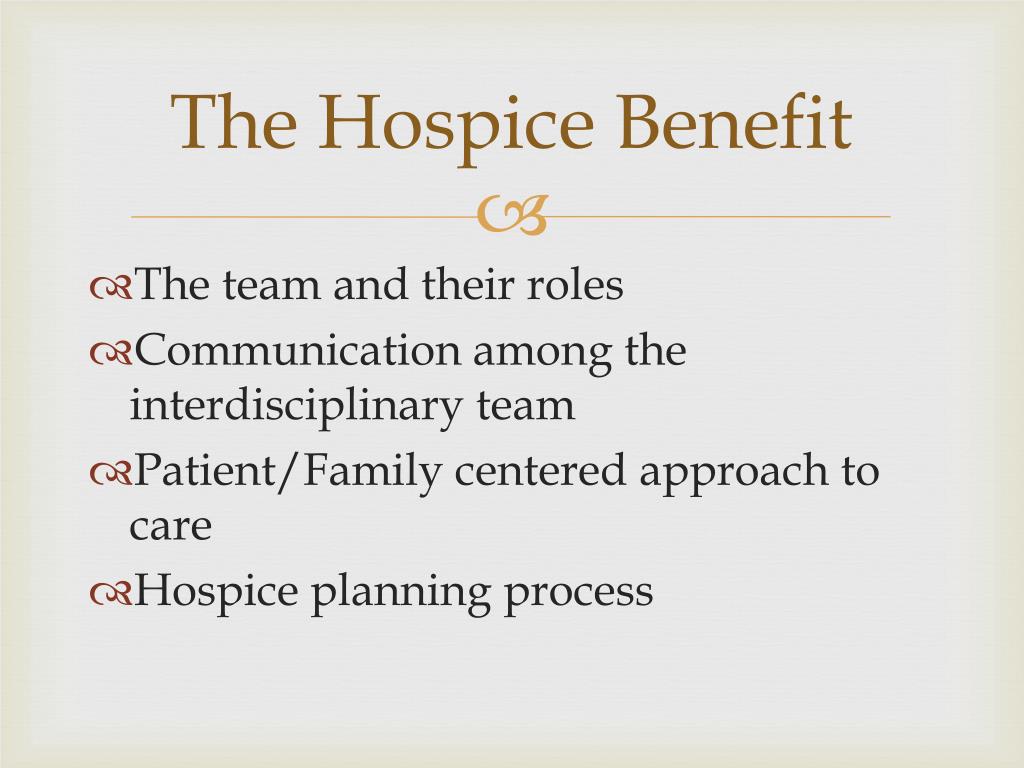 The Hospice Benefit

The team and their roles
Communication among the interdisciplinary team
Patient/Family centered approach to care
Hospice planning process